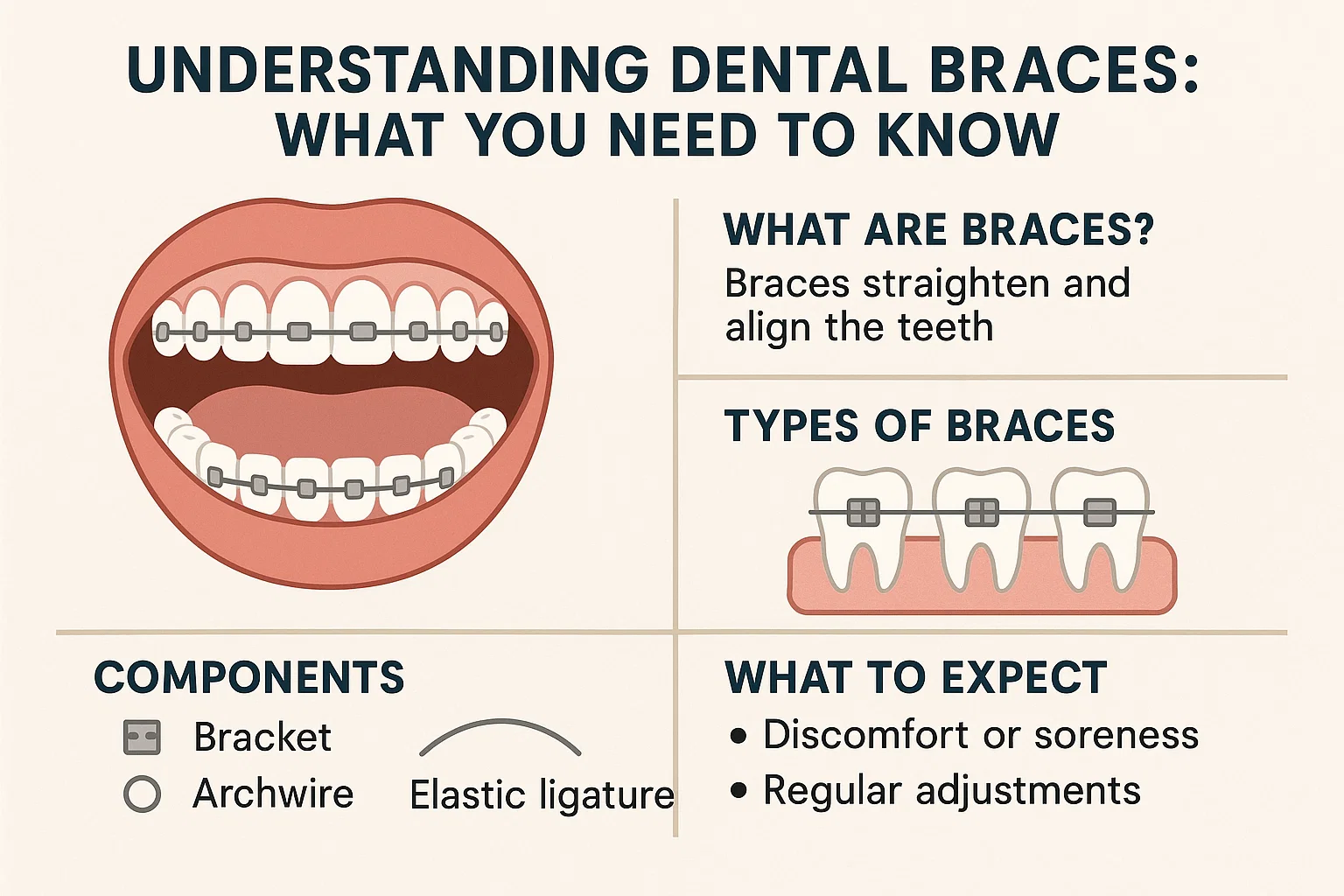 UNDERSTANDING DENTAL BRACES: WHAT YOU NEED TO KNOW

WHAT ARE BRACES?

Braces straighten and align the teeth

TYPES OF BRACES

COMPONENTS

Bracket

Archwire

Elastic ligature

WHAT TO EXPECT

• Discomfort or soreness
• Regular adjustments